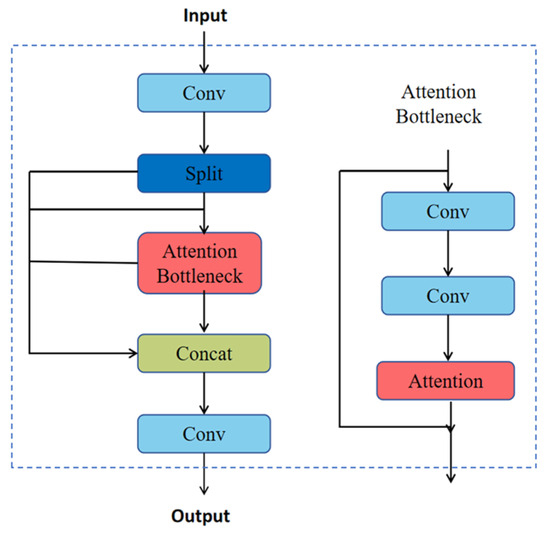 Input

Conv

Split

Attention Bottleneck

Concat

Conv

Output

Attention Bottleneck

Conv

Conv

Attention